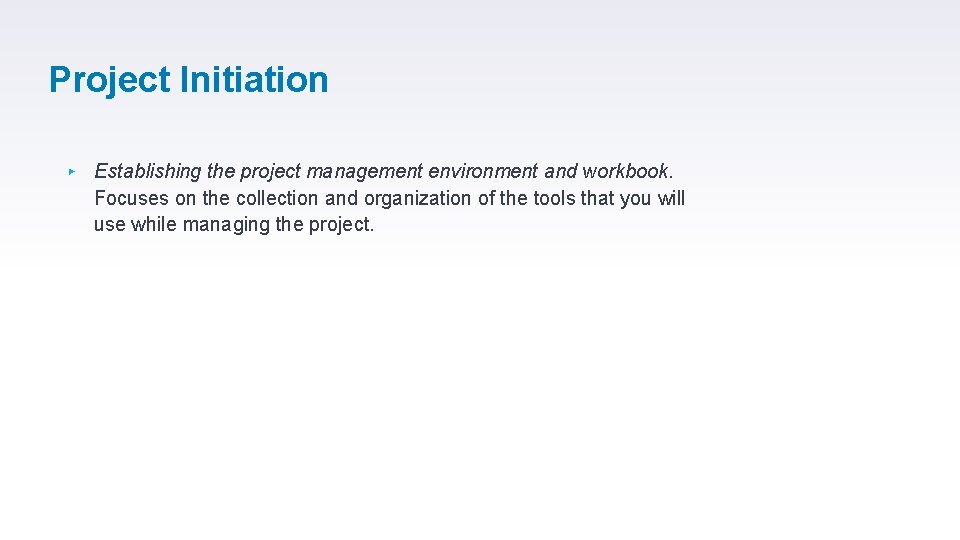 Project Initiation

▸ Establishing the project management environment and workbook. Focuses on the collection and organization of the tools that you will use while managing the project.